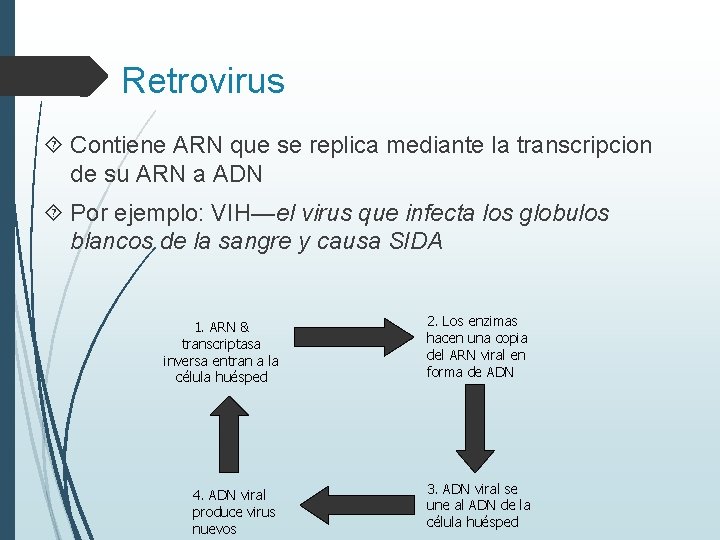 Retrovirus

Contiene ARN que se replica mediante la transcripcion de su ARN a ADN

Por ejemplo: VIH—el virus que infecta los globulos blancos de la sangre y causa SIDA

1. ARN & transcriptasa inversa entran a la célula huésped

2. Los enzimas hacen una copia del ARN viral en forma de ADN

3. ADN viral se une al ADN de la célula huésped

4. ADN viral produce virus nuevos